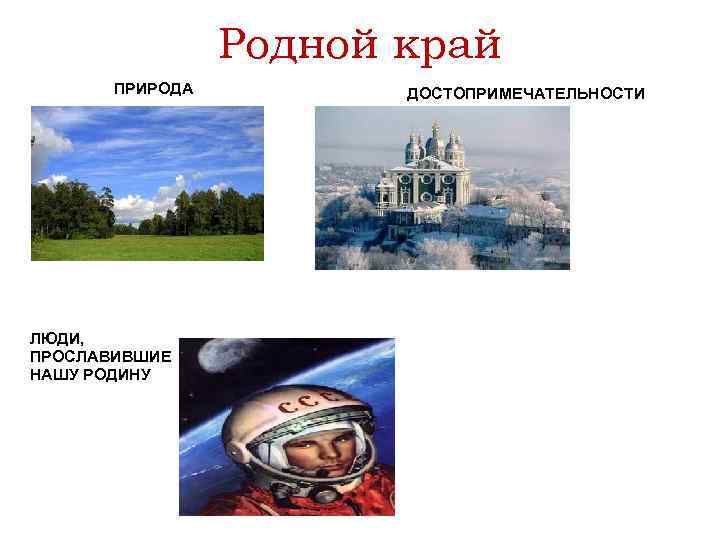 Родной край

ПРИРОДА

ДОСТОПРИМЕЧАТЕЛЬНОСТИ

ЛЮДИ, ПРОСЛАВИВШИЕ НАШУ РОДИНУ

СССР